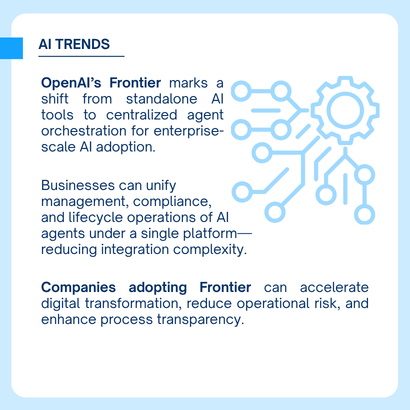 AI TRENDS

OpenAI's Frontier marks a shift from standalone AI tools to centralized agent orchestration for enterprise-scale AI adoption.

Businesses can unify management, compliance, and lifecycle operations of AI agents under a single platform—reducing integration complexity.

Companies adopting Frontier can accelerate digital transformation, reduce operational risk, and enhance process transparency.